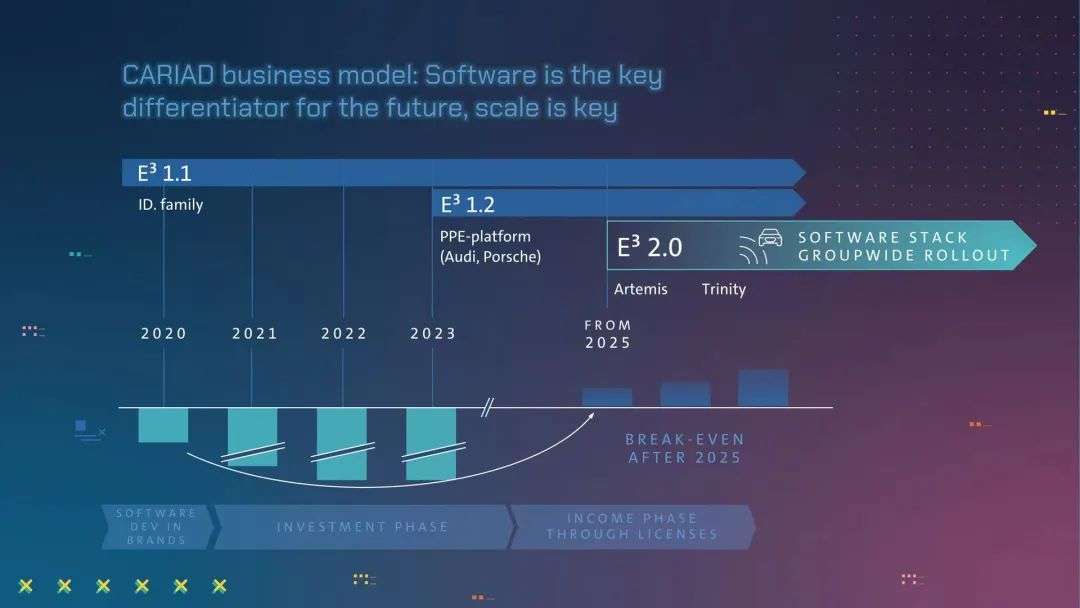 CARIAD business model: Software is the key differentiator for the future, scale is key

$E^3$ 1.1

ID. family

$E^3$ 1.2

PPE-platform (Audi, Porsche)

$E^3$ 2.0

SOFTWARE STACK GROUPWIDE ROLLOUT

Artemis

Trinity

2020

2021

2022

2023

FROM 2025

BREAK-EVEN AFTER 2025

SOFTWARE DEV IN BRANDS

INVESTMENT PHASE

INCOME PHASE THROUGH LICENSES